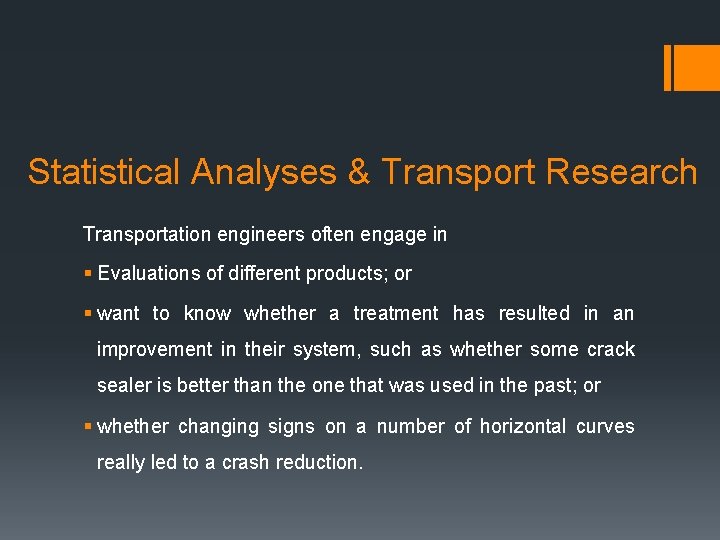 Statistical Analyses & Transport Research

Transportation engineers often engage in

▪ Evaluations of different products; or

▪ want to know whether a treatment has resulted in an improvement in their system, such as whether some crack sealer is better than the one that was used in the past; or

▪ whether changing signs on a number of horizontal curves really led to a crash reduction.